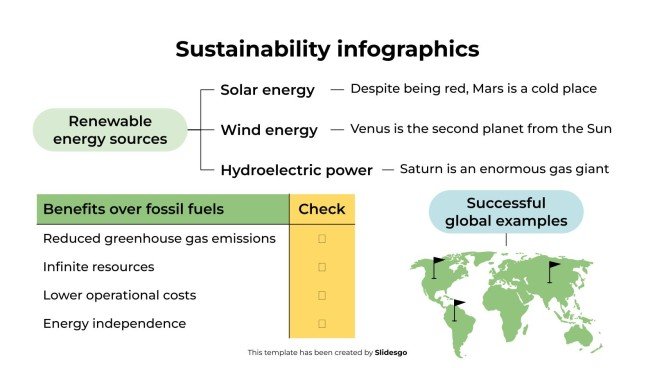 Sustainability infographics

Renewable energy sources

Solar energy — Despite being red, Mars is a cold place

Wind energy — Venus is the second planet from the Sun

Hydroelectric power — Saturn is an enormous gas giant

| Benefits over fossil fuels | Check |
|---|---|
| Reduced greenhouse gas emissions | ☐ |
| Infinite resources | ☐ |
| Lower operational costs | ☐ |
| Energy independence | ☐ |

Successful global examples

This template has been created by Slidesgo